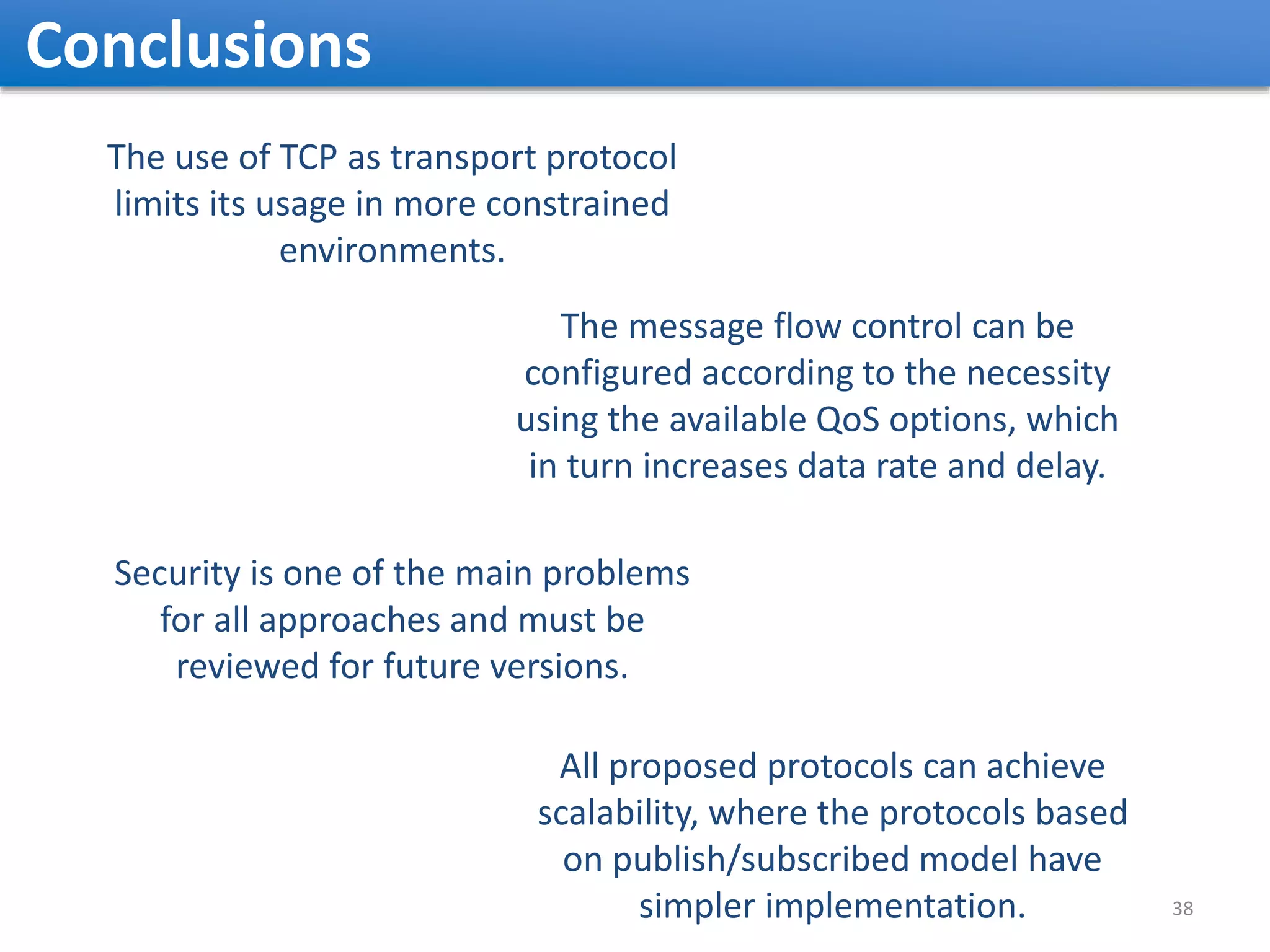 Conclusions

The use of TCP as transport protocol limits its usage in more constrained environments.

The message flow control can be configured according to the necessity using the available QoS options, which in turn increases data rate and delay.

Security is one of the main problems for all approaches and must be reviewed for future versions.

All proposed protocols can achieve scalability, where the protocols based on publish/subscribed model have simpler implementation.

38